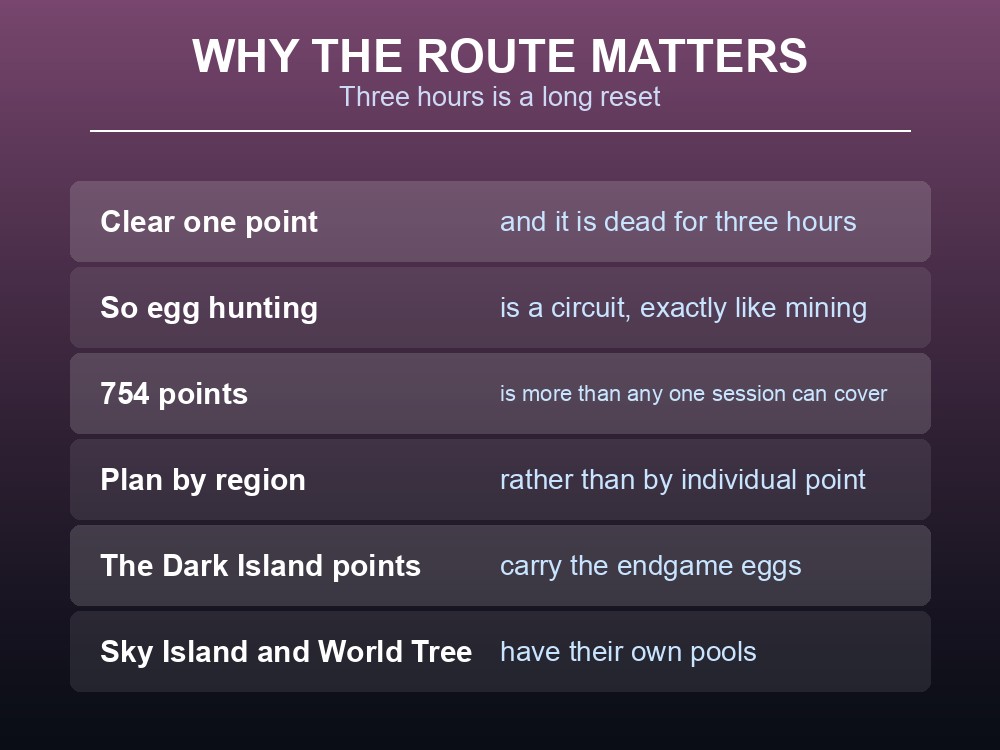 WHY THE ROUTE MATTERS
Three hours is a long reset

| | |
|---|---|
| Clear one point | and it is dead for three hours |
| So egg hunting | is a circuit, exactly like mining |
| 754 points | is more than any one session can cover |
| Plan by region | rather than by individual point |
| The Dark Island points | carry the endgame eggs |
| Sky Island and World Tree | have their own pools |